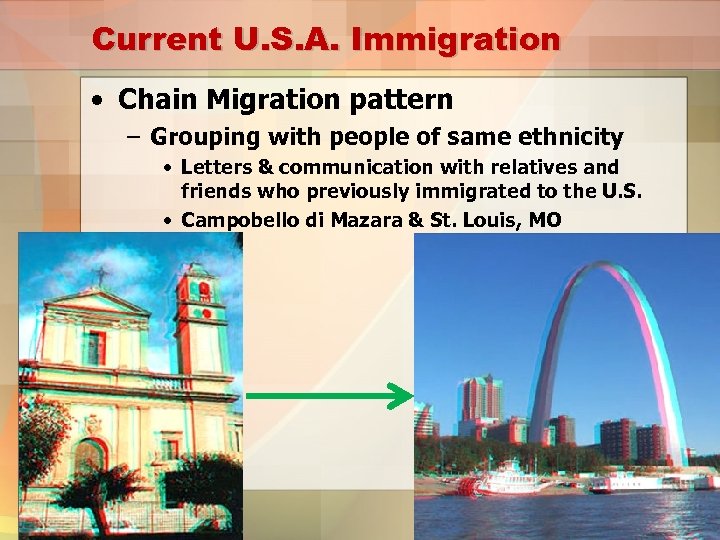 Current U.S.A. Immigration

• Chain Migration pattern
– Grouping with people of same ethnicity
• Letters & communication with relatives and friends who previously immigrated to the U.S.
• Campobello di Mazara & St. Louis, MO